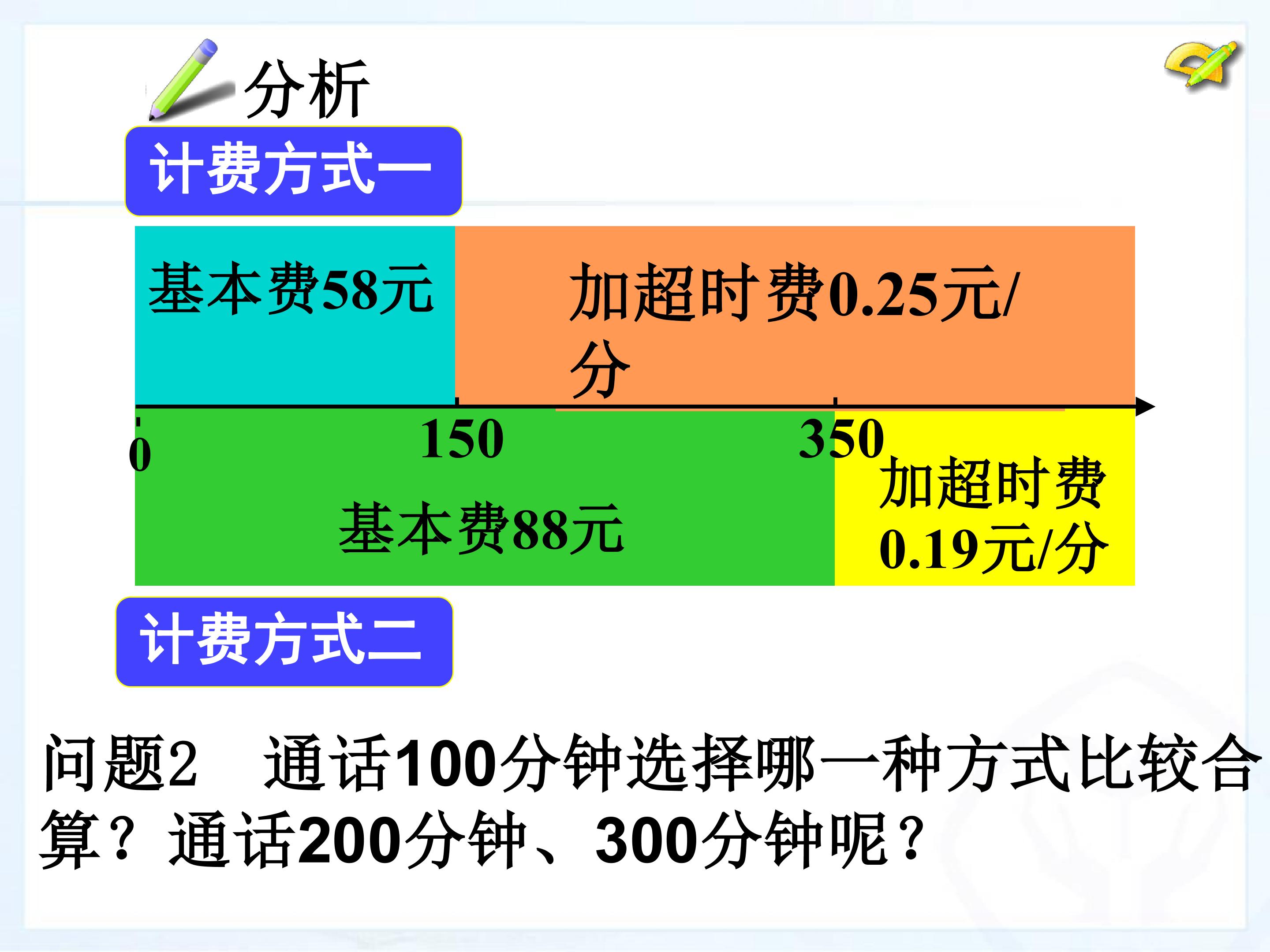 分析

计费方式一

基本费58元

加超时费0.25元/分

0

150

350

基本费88元

加超时费0.19元/分

计费方式二

问题2 通话100分钟选择哪一种方式比较合算？通话200分钟、300分钟呢？